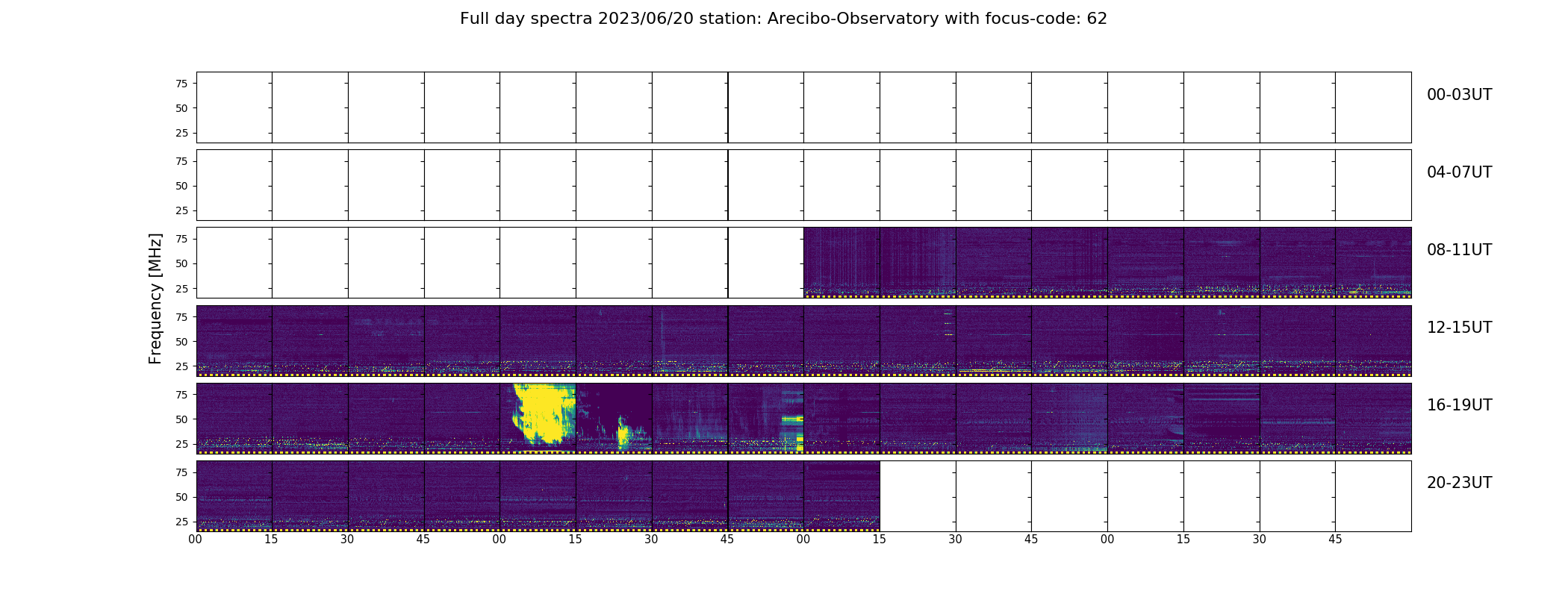 Full day spectra 2023/06/20 station: Arecibo-Observatory with focus-code: 62

Frequency [MHz]

75
50
25
00-03UT

75
50
25
04-07UT

75
50
25
08-11UT

75
50
25
12-15UT

75
50
25
16-19UT

75
50
25
20-23UT

00 15 30 45 00 15 30 45 00 15 30 45 00 15 30 45